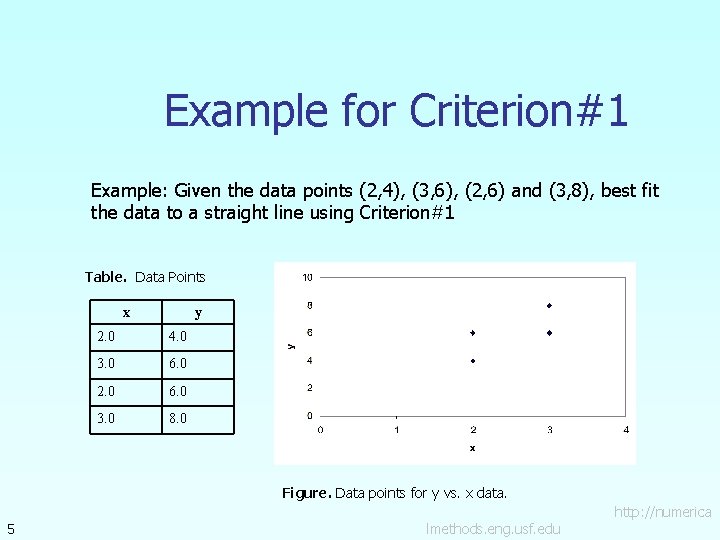 Example for Criterion#1

Example: Given the data points (2,4), (3,6), (2,6) and (3,8), best fit the data to a straight line using Criterion#1

Table. Data Points

| x | y |
|---|---|
| 2.0 | 4.0 |
| 3.0 | 6.0 |
| 2.0 | 6.0 |
| 3.0 | 8.0 |

10
8
6
4
2
0
y
0 1 2 3 4
x

Figure. Data points for y vs. x data.

http://numerica
lmethods.eng.usf.edu

5